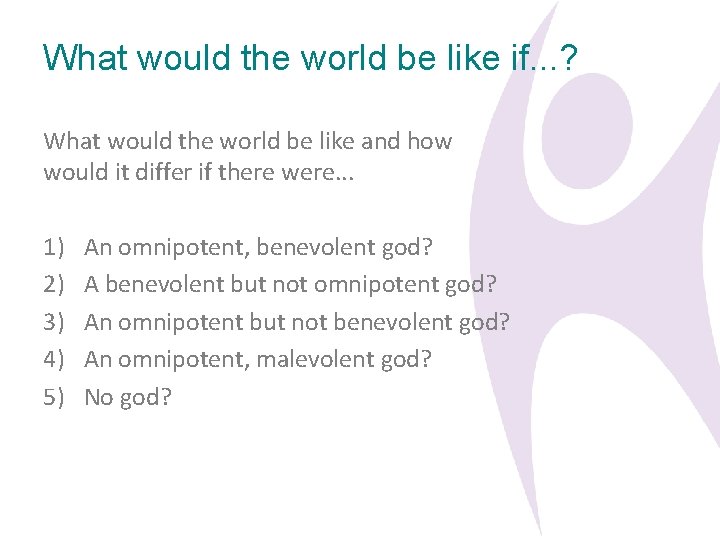 What would the world be like if...?

What would the world be like and how would it differ if there were…

1) An omnipotent, benevolent god?
2) A benevolent but not omnipotent god?
3) An omnipotent but not benevolent god?
4) An omnipotent, malevolent god?
5) No god?